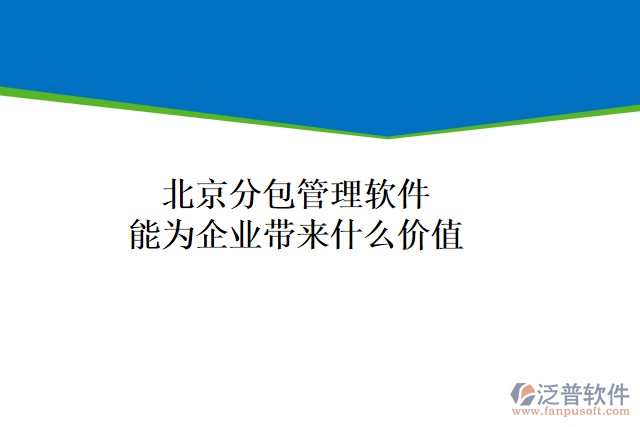 北京分包管理软件
能为企业带来什么价值

泛普软件
www.fanpusoft.com